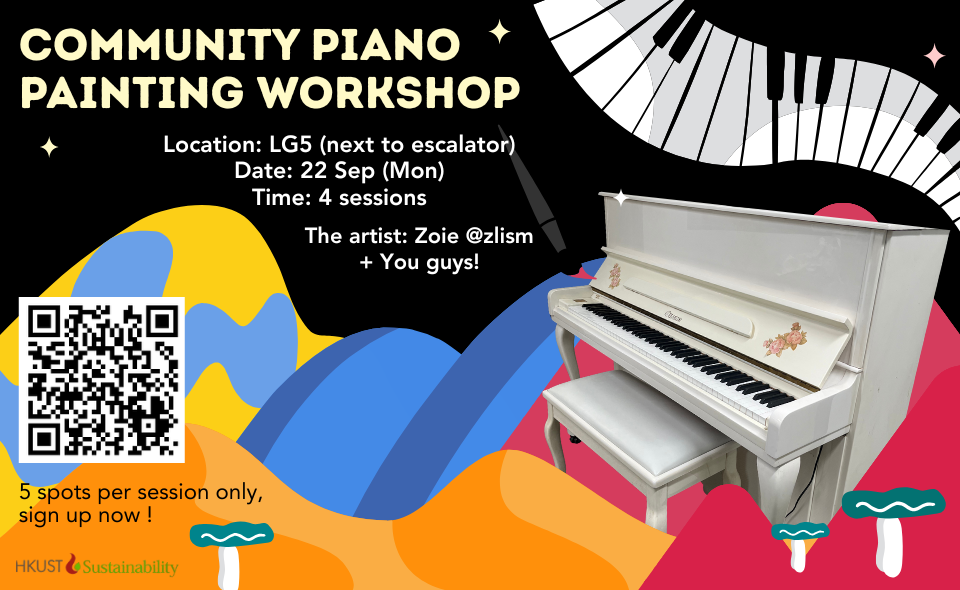 COMMUNITY PIANO PAINTING WORKSHOP

Location: LG5 (next to escalator)
Date: 22 Sep (Mon)
Time: 4 sessions

The artist: Zoie @zlism
+ You guys!

5 spots per session only, sign up now !

HKUST Sustainability